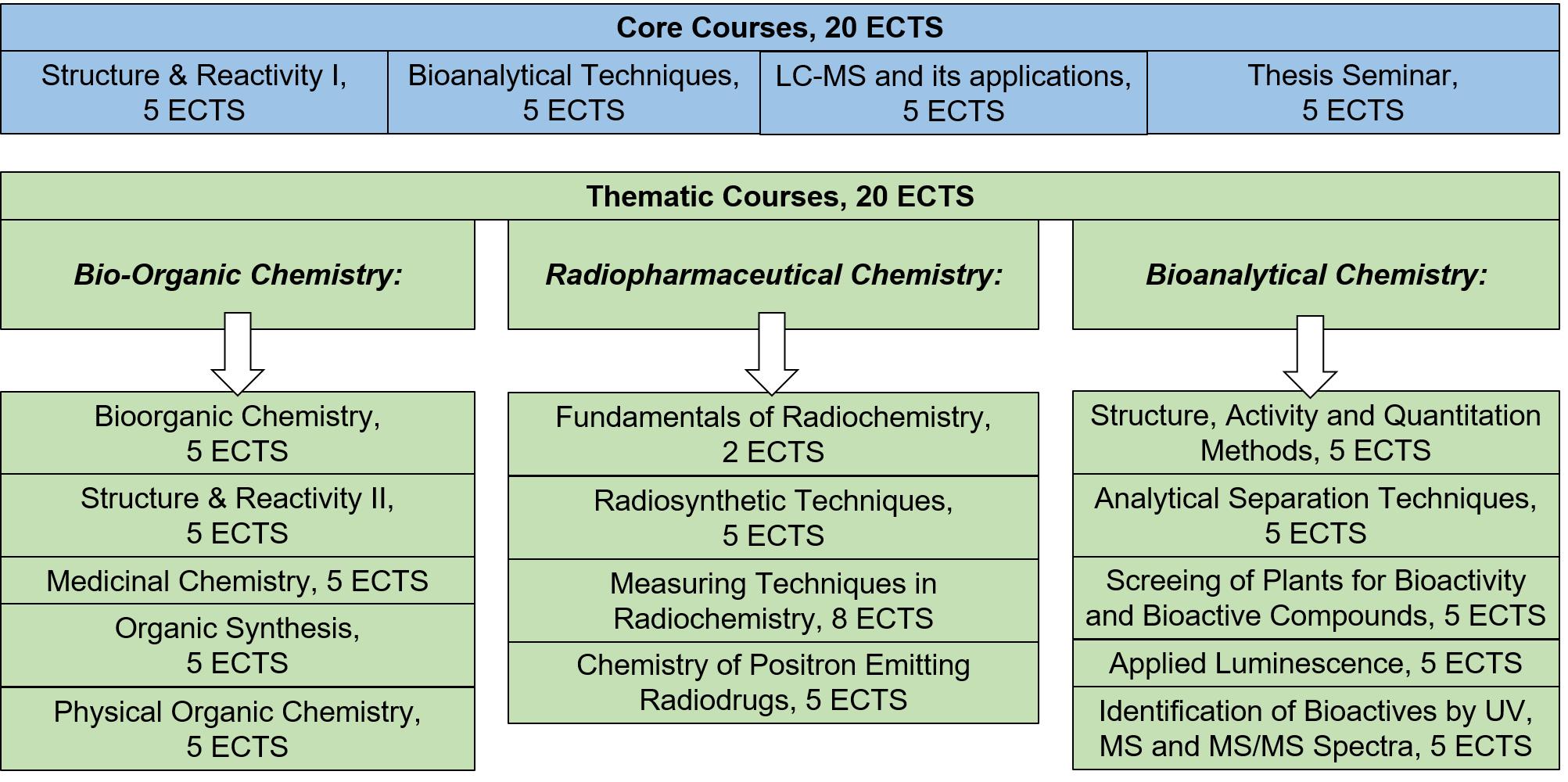 Core Courses, 20 ECTS

Structure & Reactivity I, 5 ECTS

Bioanalytical Techniques, 5 ECTS

LC-MS and its applications, 5 ECTS

Thesis Seminar, 5 ECTS

Thematic Courses, 20 ECTS

Bio-Organic Chemistry:

Bioorganic Chemistry, 5 ECTS

Structure & Reactivity II, 5 ECTS

Medicinal Chemistry, 5 ECTS

Organic Synthesis, 5 ECTS

Physical Organic Chemistry, 5 ECTS

Radiopharmaceutical Chemistry:

Fundamentals of Radiochemistry, 2 ECTS

Radiosynthetic Techniques, 5 ECTS

Measuring Techniques in Radiochemistry, 8 ECTS

Chemistry of Positron Emitting Radiodrugs, 5 ECTS

Bioanalytical Chemistry:

Structure, Activity and Quantitation Methods, 5 ECTS

Analytical Separation Techniques, 5 ECTS

Screeing of Plants for Bioactivity and Bioactive Compounds, 5 ECTS

Applied Luminescence, 5 ECTS

Identification of Bioactives by UV, MS and MS/MS Spectra, 5 ECTS